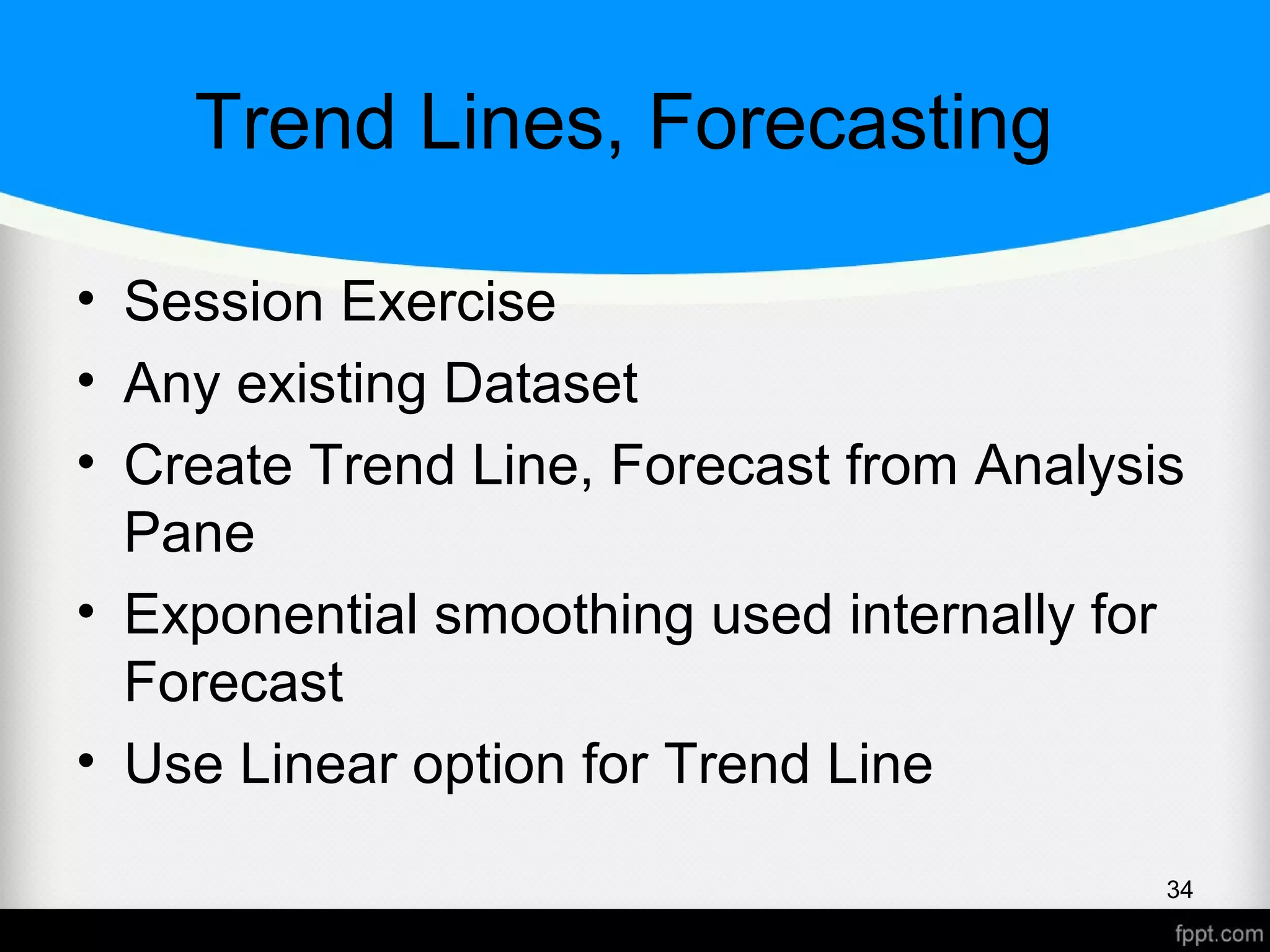 Trend Lines, Forecasting

• Session Exercise
• Any existing Dataset
• Create Trend Line, Forecast from Analysis Pane
• Exponential smoothing used internally for Forecast
• Use Linear option for Trend Line

34

fppt.com